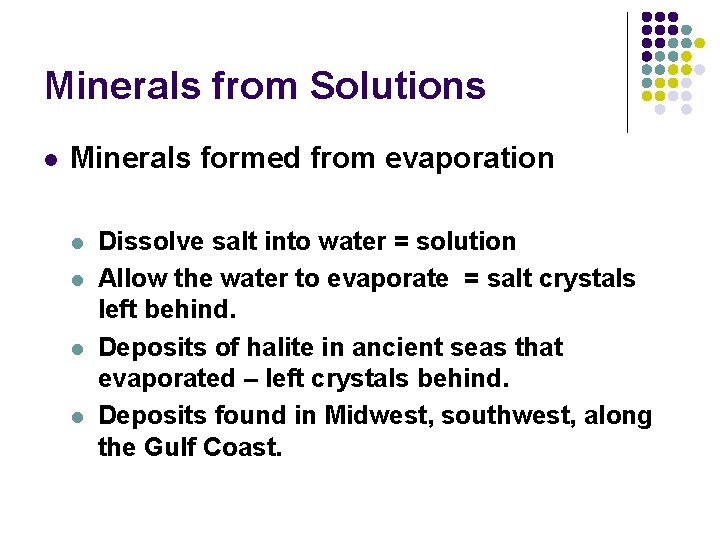 Minerals from Solutions

- Minerals formed from evaporation
  - Dissolve salt into water = solution
  - Allow the water to evaporate = salt crystals left behind.
  - Deposits of halite in ancient seas that evaporated – left crystals behind.
  - Deposits found in Midwest, southwest, along the Gulf Coast.